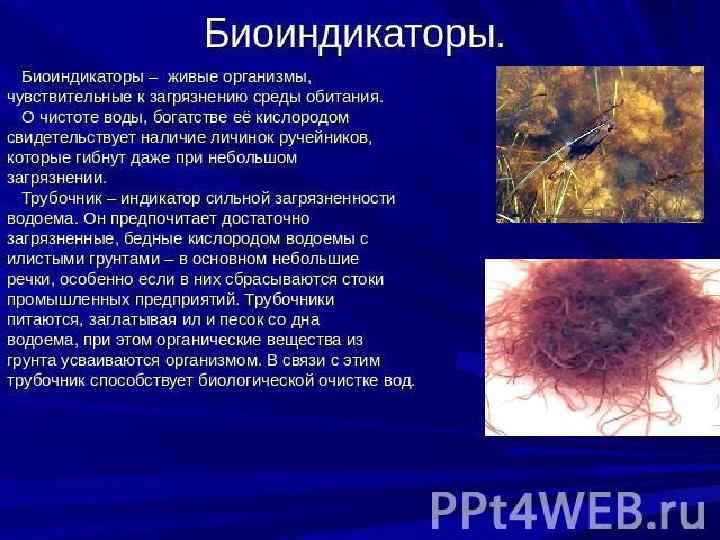 Биоиндикаторы.

Биоиндикаторы – живые организмы, чувствительные к загрязнению среды обитания.

О чистоте воды, богатстве её кислородом свидетельствует наличие личинок ручейников, которые гибнут даже при небольшом загрязнении.

Трубочник – индикатор сильной загрязненности водоема. Он предпочитает достаточно загрязненные, бедные кислородом водоемы с илистыми грунтами – в основном небольшие речки, особенно если в них сбрасываются стоки промышленных предприятий. Трубочники питаются, заглатывая ил и песок со дна водоема, при этом органические вещества из грунта усваиваются организмом. В связи с этим трубочник способствует биологической очистке вод.

PPt4WEB.ru